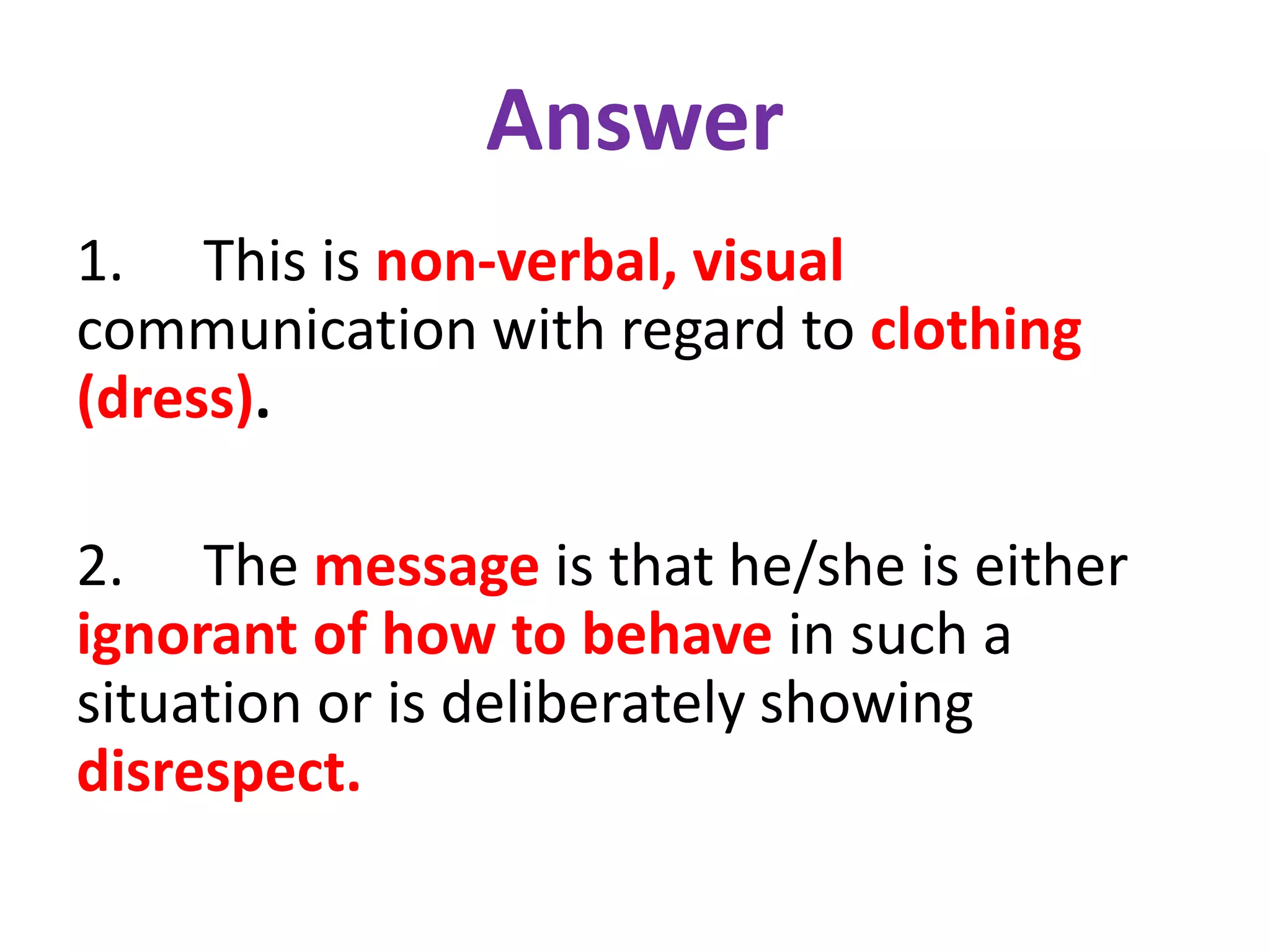 Answer

1. This is non-verbal, visual communication with regard to clothing (dress).

2. The message is that he/she is either ignorant of how to behave in such a situation or is deliberately showing disrespect.